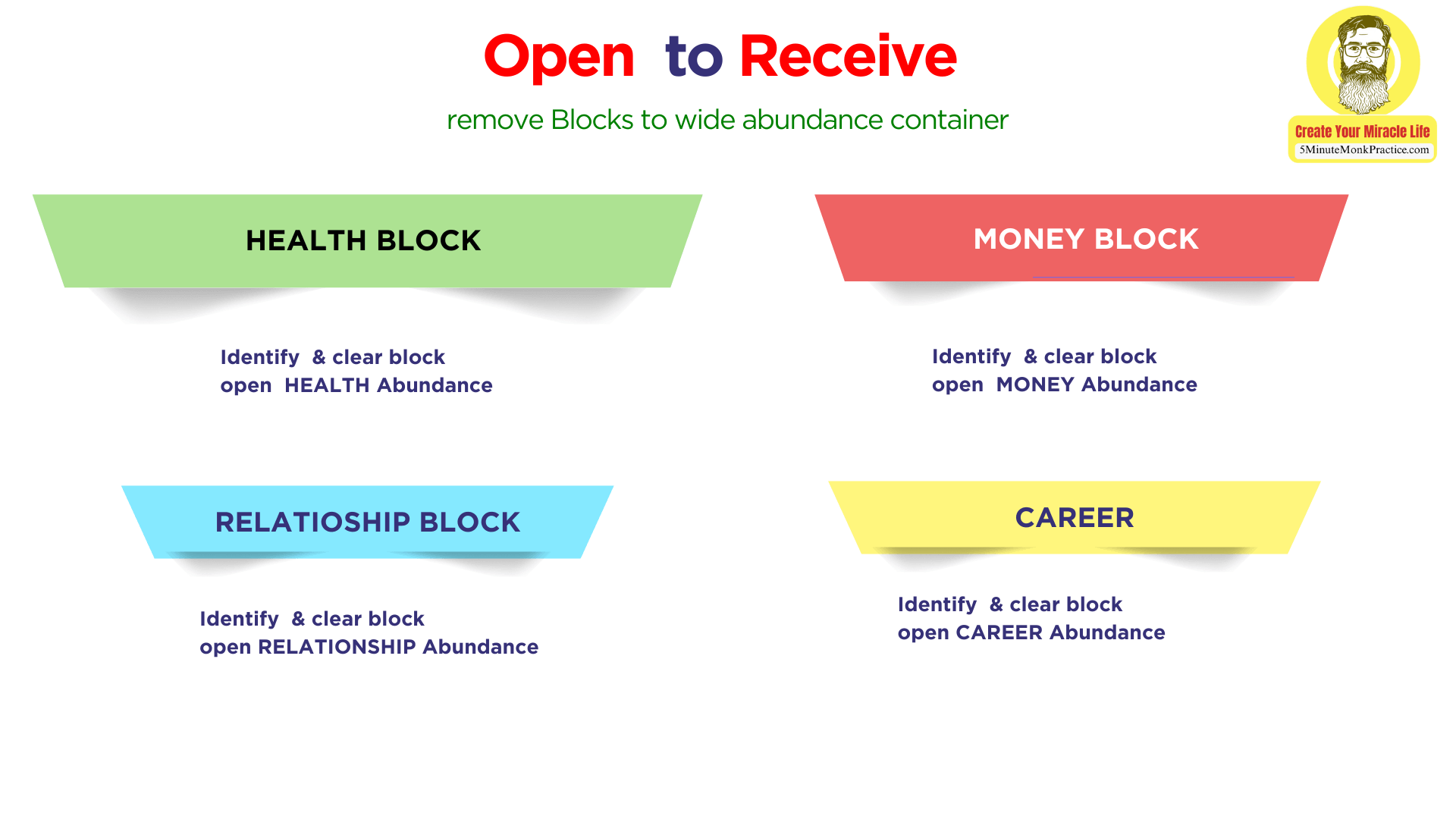 Open to Receive

remove Blocks to wide abundance container

Create Your Miracle Life
5MinuteMonkPractice.com

HEALTH BLOCK

Identify & clear block
open HEALTH Abundance

MONEY BLOCK

Identify & clear block
open MONEY Abundance

RELATIOSHIP BLOCK

Identify & clear block
open RELATIONSHIP Abundance

CAREER

Identify & clear block
open CAREER Abundance